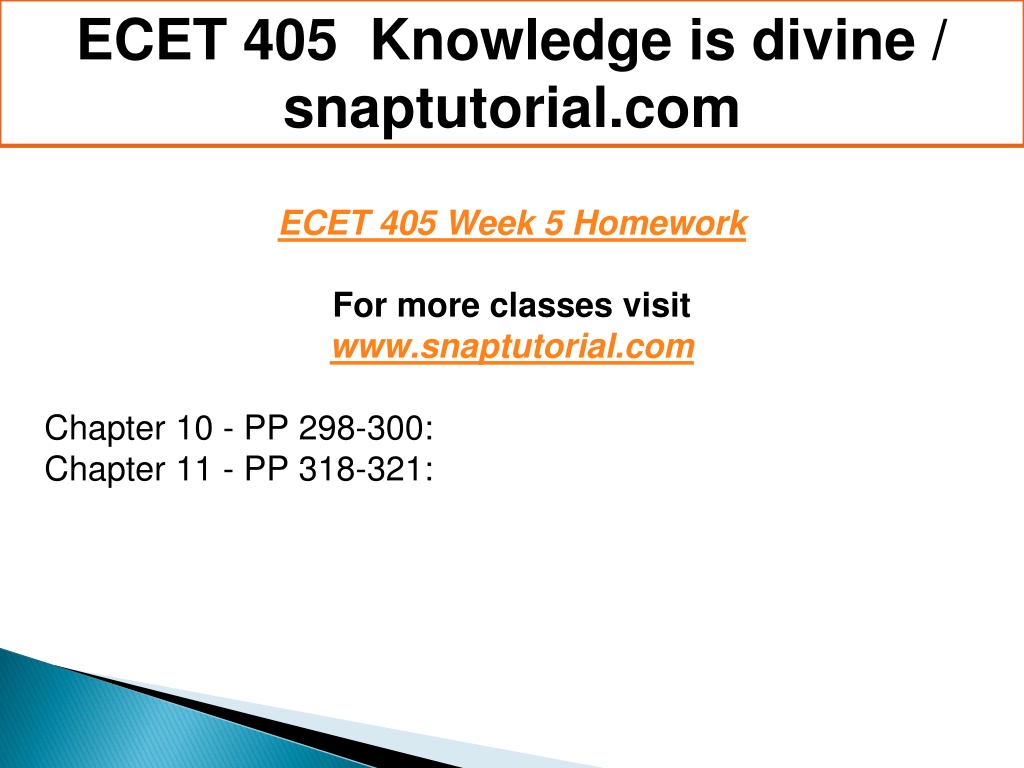 ECET 405 Knowledge is divine / snaptutorial.com

ECET 405 Week 5 Homework

For more classes visit
www.snaptutorial.com

Chapter 10 - PP 298-300:
Chapter 11 - PP 318-321: